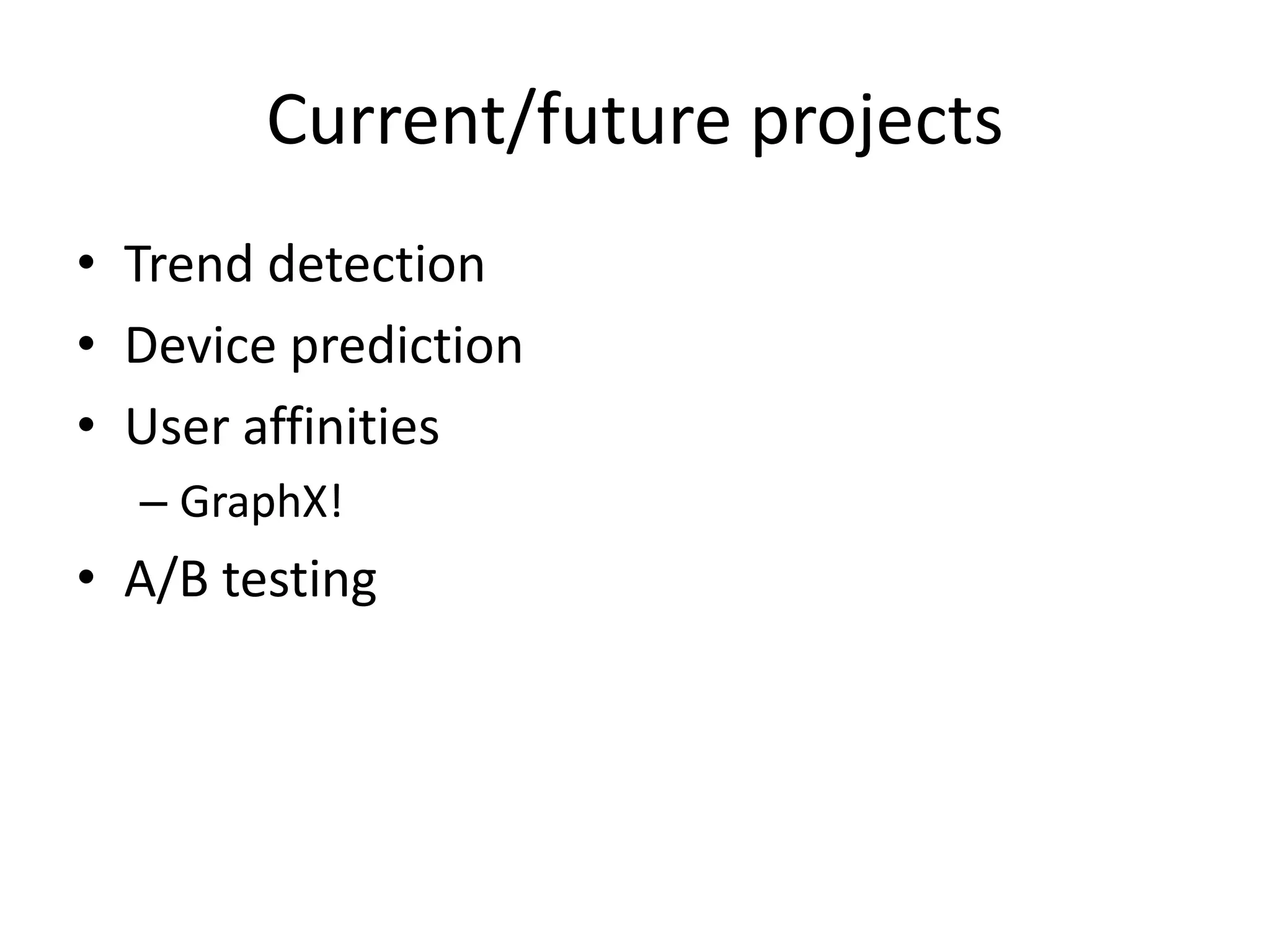 Current/future projects

• Trend detection
• Device prediction
• User affinities
– GraphX!
• A/B testing